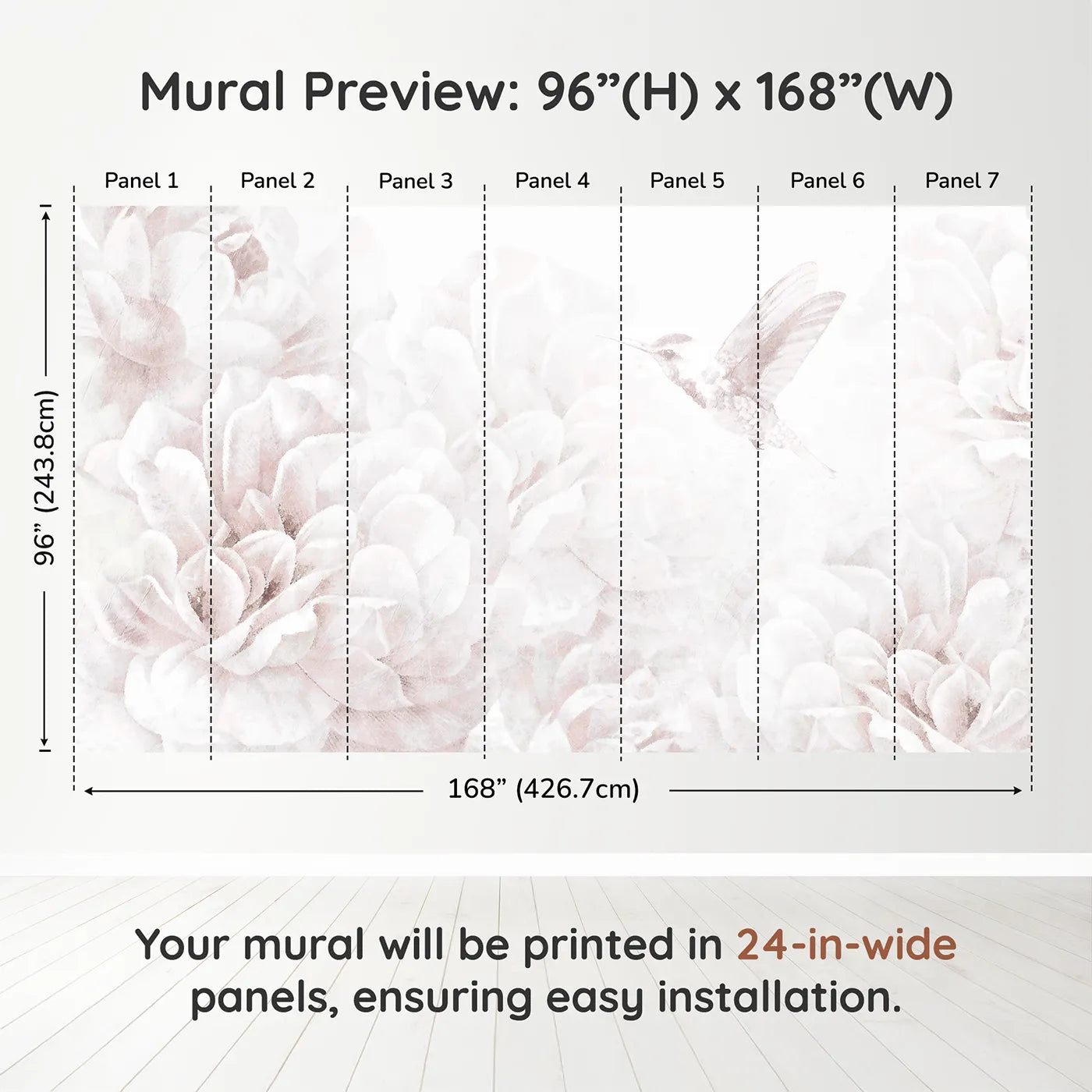 Mural Preview: 96”(H) x 168”(W)

Panel 1 Panel 2 Panel 3 Panel 4 Panel 5 Panel 6 Panel 7

96” (243.8cm)

168” (426.7cm)

Your mural will be printed in 24-in-wide panels, ensuring easy installation.